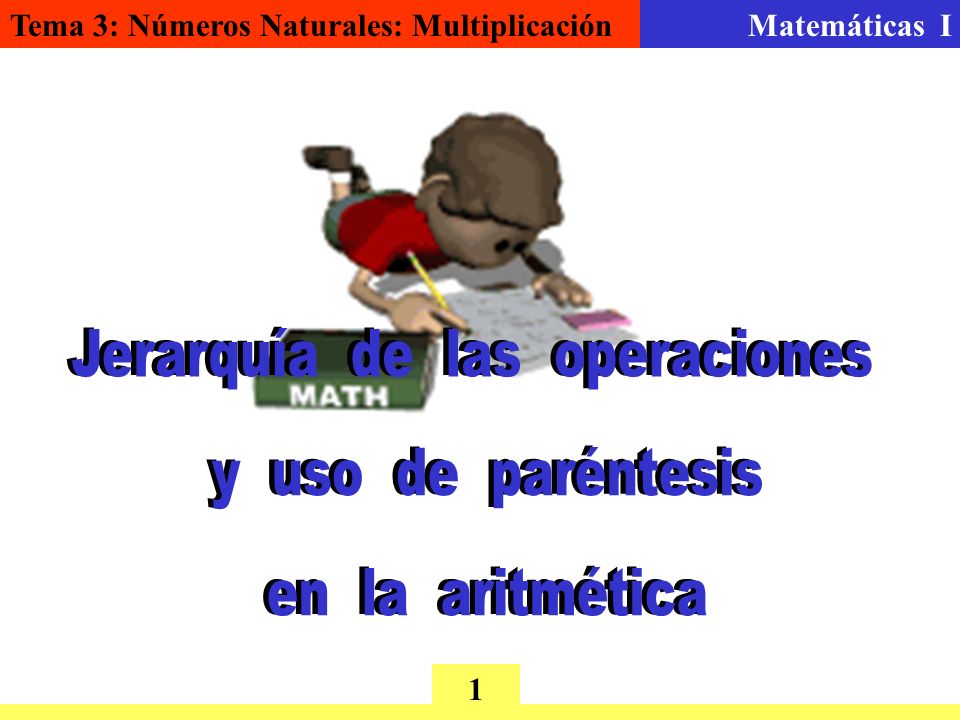 Tema 3: Números Naturales: Multiplicación

Matemáticas I

MATH

Jerarquía de las operaciones y uso de paréntesis en la aritmética

1